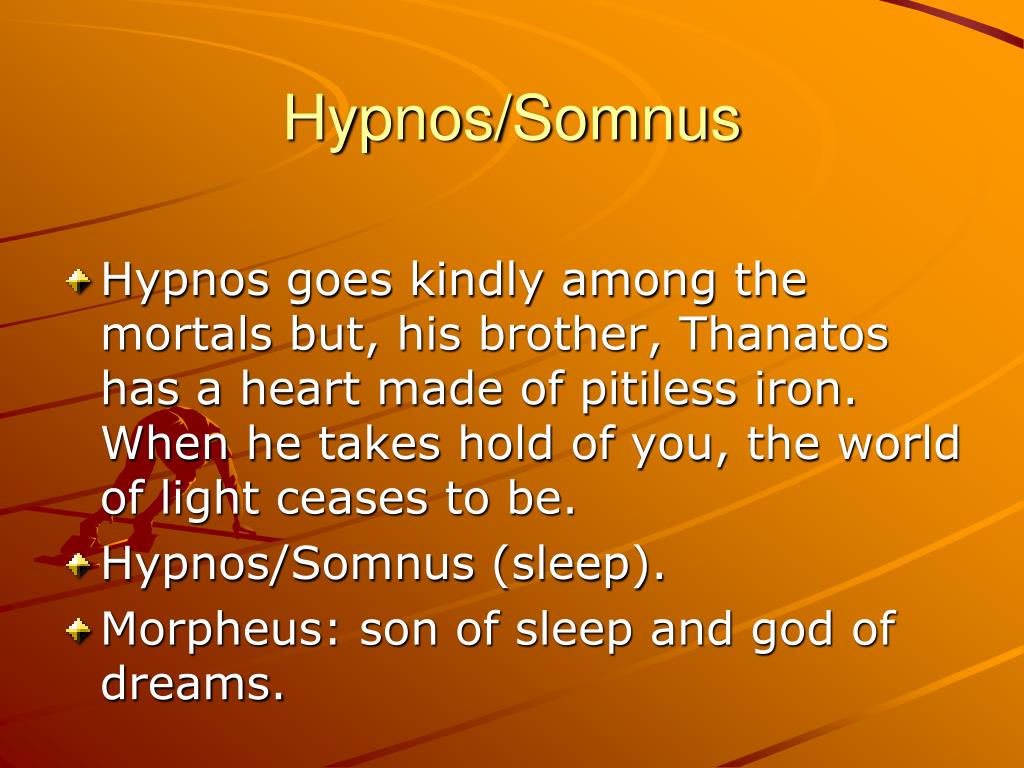 Hypnos/Somnus

Hypnos goes kindly among the mortals but, his brother, Thanatos has a heart made of pitiless iron. When he takes hold of you, the world of light ceases to be.

Hypnos/Somnus (sleep).

Morpheus: son of sleep and god of dreams.